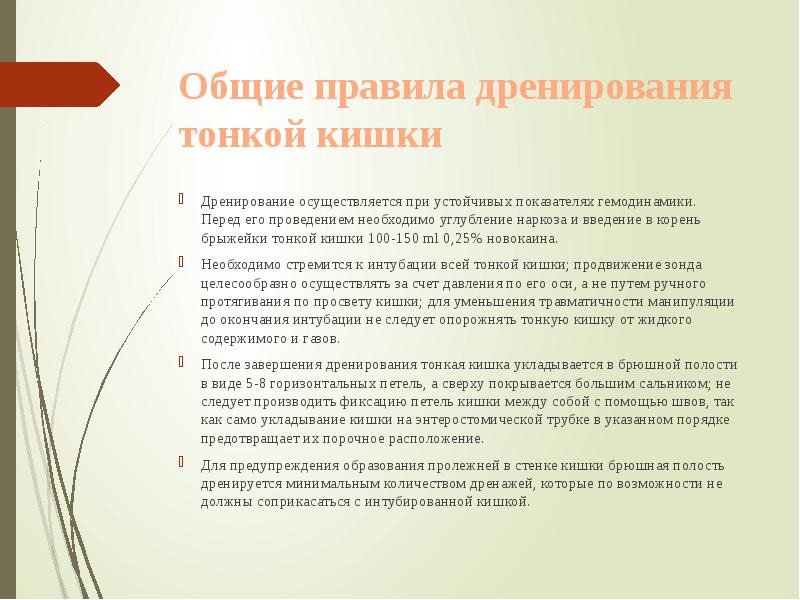 Общие правила дренирования тонкой кишки

Дренирование осуществляется при устойчивых показателях гемодинамики. Перед его проведением необходимо углубление наркоза и введение в корень брыжейки тонкой кишки 100-150 ml 0,25% новокаина.

Необходимо стремится к интубации всей тонкой кишки; продвижение зонда целесообразно осуществлять за счет давления по его оси, а не путем ручного протягивания по просвету кишки; для уменьшения травматичности манипуляции до окончания интубации не следует опорожнять тонкую кишку от жидкого содержимого и газов.

После завершения дренирования тонкая кишка укладывается в брюшной полости в виде 5-8 горизонтальных петель, а сверху покрывается большим сальником; не следует производить фиксацию петель кишки между собой с помощью швов, так как само укладывание кишки на энтеростомической трубке в указанном порядке предотвращает их порочное расположение.

Для предупреждения образования пролежней в стенке кишки брюшная полость дренируется минимальным количеством дренажей, которые по возможности не должны соприкасаться с интубированной кишкой.